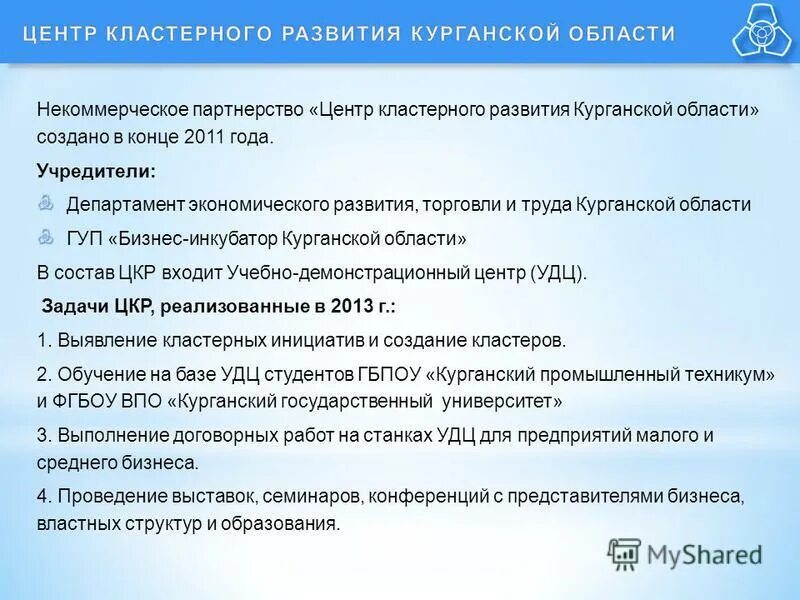 ЦЕНТР КЛАСТЕРНОГО РАЗВИТИЯ КУРГАНСКОЙ ОБЛАСТИ

Некоммерческое партнерство «Центр кластерного развития Курганской области» создано в конце 2011 года.

Учредители:

Департамент экономического развития, торговли и труда Курганской области

ГУП «Бизнес-инкубатор Курганской области»

В состав ЦКР входит Учебно-демонстрационный центр (УДЦ).

Задачи ЦКР, реализованные в 2013 г.:

1. Выявление кластерных инициатив и создание кластеров.

2. Обучение на базе УДЦ студентов ГБПОУ «Курганский промышленный техникум» и ФГБОУ ВПО «Курганский государственный университет»

3. Выполнение договорных работ на станках УДЦ для предприятий малого и среднего бизнеса.

4. Проведение выставок, семинаров, конференций с представителями бизнеса, властных структур и образования.

MyShared